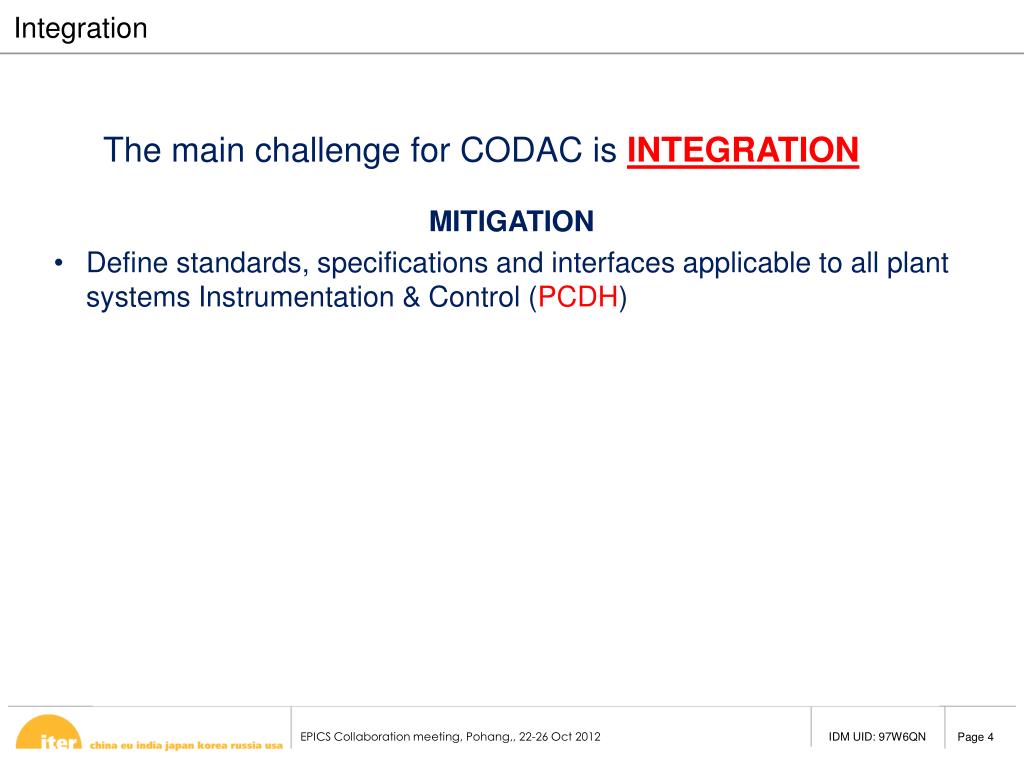 Integration

The main challenge for CODAC is INTEGRATION

MITIGATION

• Define standards, specifications and interfaces applicable to all plant systems Instrumentation & Control (PCDH)

iter china eu india japan korea russia usa

EPICS Collaboration meeting, Pohang,, 22-26 Oct 2012

IDM UID: 97W6QN

Page 4